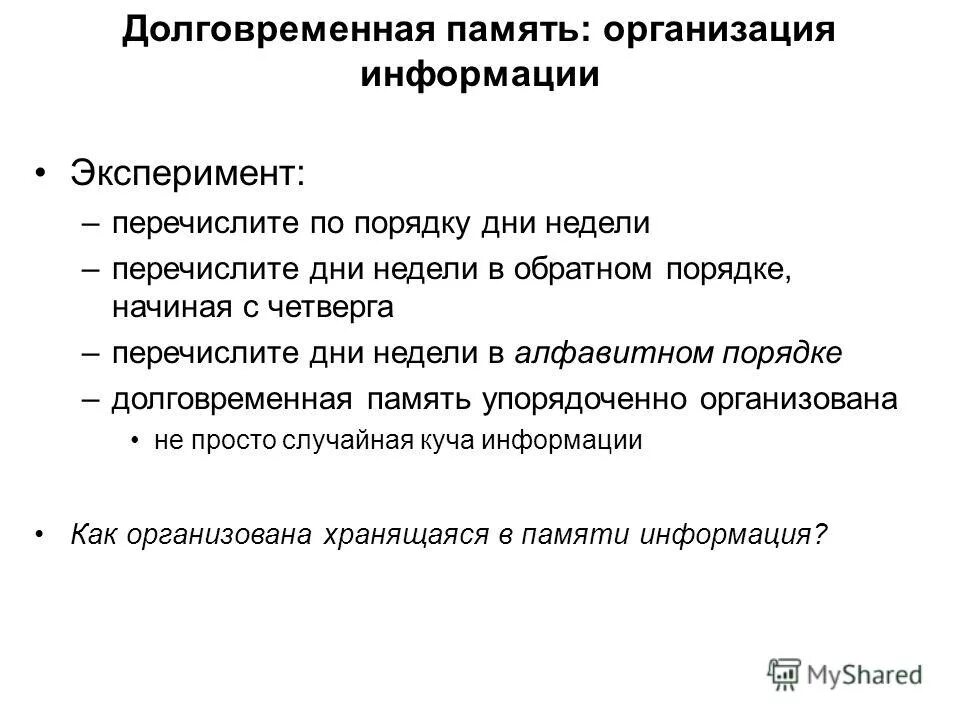 Долговременная память: организация информации

• Эксперимент:
– перечислите по порядку дни недели
– перечислите дни недели в обратном порядке, начиная с четверга
– перечислите дни недели в алфавитном порядке
– долговременная память упорядоченно организована
• не просто случайная куча информации

• Как организована хранящаяся в памяти информация?

MyShared